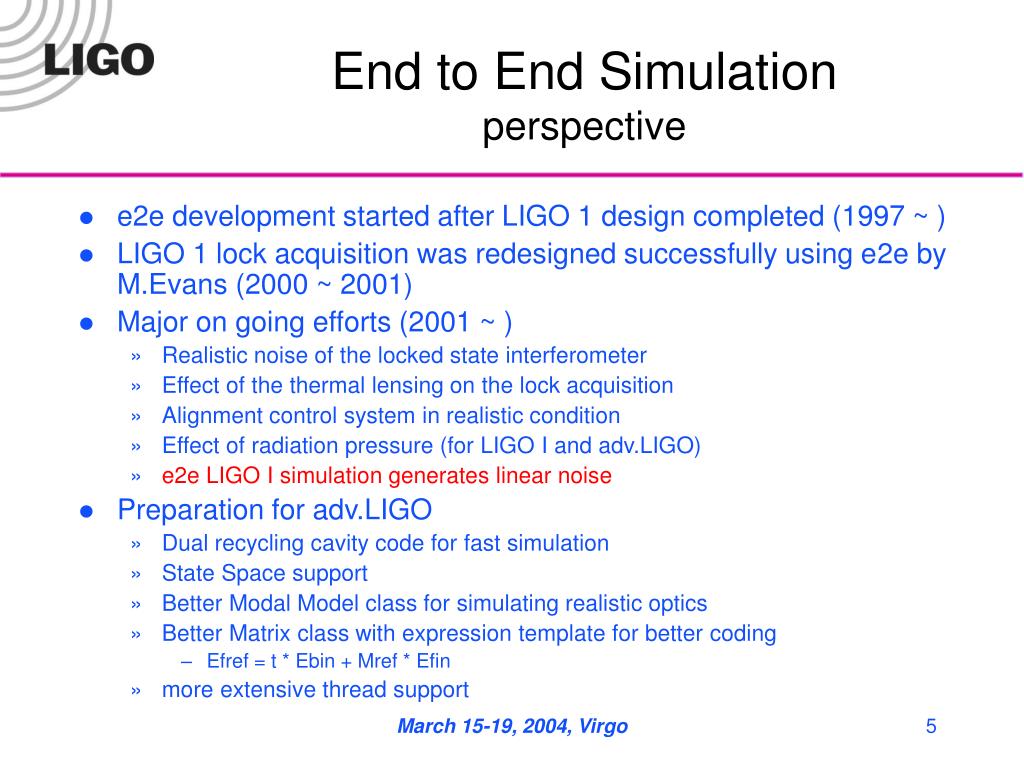 LIGO

End to End Simulation
perspective

- e2e development started after LIGO 1 design completed (1997 ~ )
- LIGO 1 lock acquisition was redesigned successfully using e2e by M.Evans (2000 ~ 2001)
- Major on going efforts (2001 ~ )
  » Realistic noise of the locked state interferometer
  » Effect of the thermal lensing on the lock acquisition
  » Alignment control system in realistic condition
  » Effect of radiation pressure (for LIGO I and adv.LIGO)
  » e2e LIGO I simulation generates linear noise
- Preparation for adv.LIGO
  » Dual recycling cavity code for fast simulation
  » State Space support
  » Better Modal Model class for simulating realistic optics
  » Better Matrix class with expression template for better coding
    – Efref = t * Ebin + Mref * Efin
  » more extensive thread support

March 15-19, 2004, Virgo

5